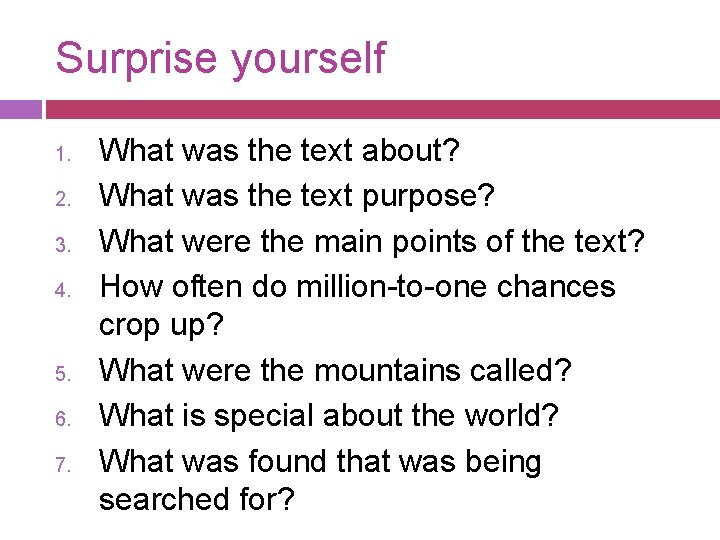 Surprise yourself

1. What was the text about?
2. What was the text purpose?
3. What were the main points of the text?
4. How often do million-to-one chances crop up?
5. What were the mountains called?
6. What is special about the world?
7. What was found that was being searched for?